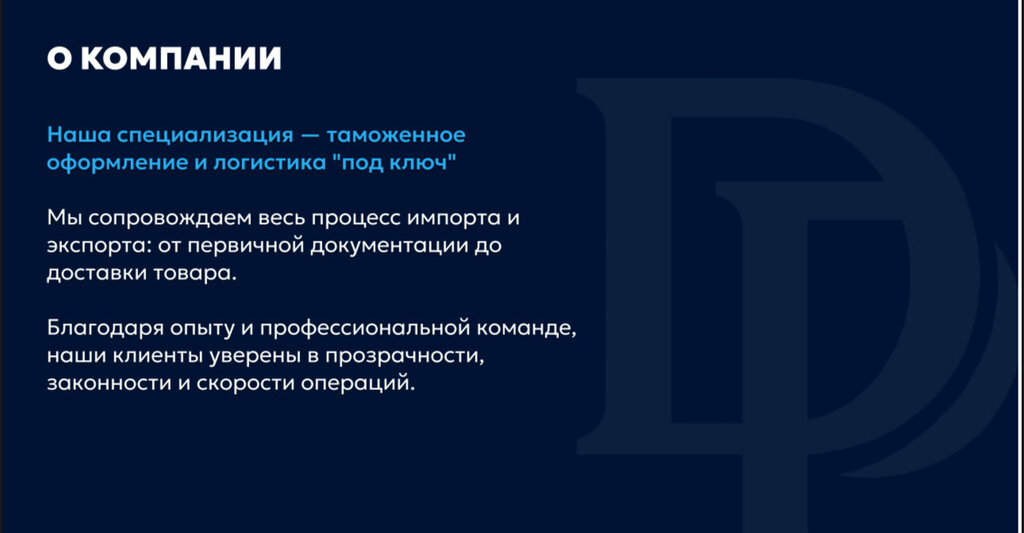 О КОМПАНИИ

Наша специализация — таможенное оформление и логистика "под ключ"

Мы сопровождаем весь процесс импорта и экспорта: от первичной документации до доставки товара.

Благодаря опыту и профессиональной команде, наши клиенты уверены в прозрачности, законности и скорости операций.